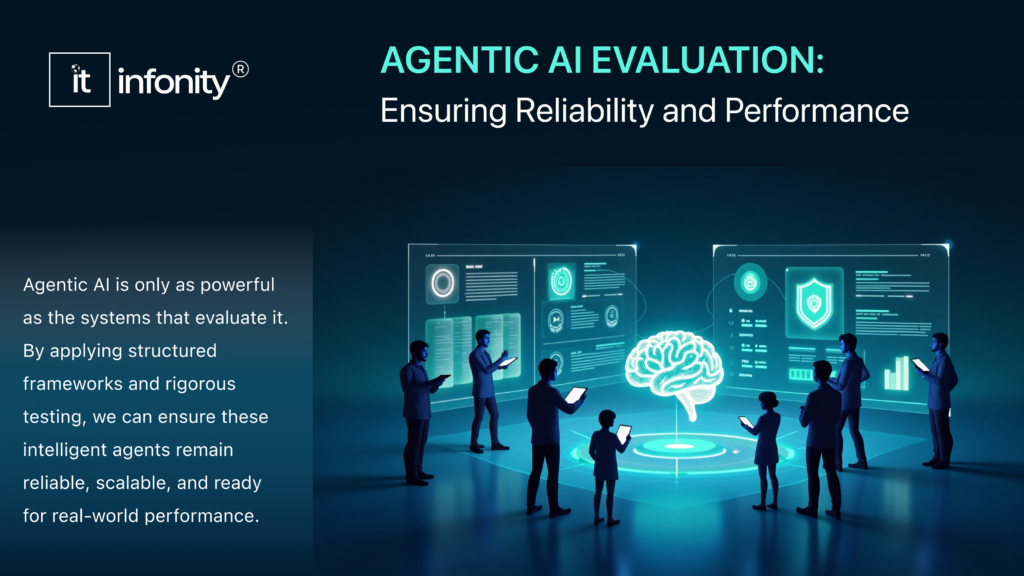 it infonity®

AGENTIC AI EVALUATION:
Ensuring Reliability and Performance

Agentic AI is only as powerful as the systems that evaluate it. By applying structured frameworks and rigorous testing, we can ensure these intelligent agents remain reliable, scalable, and ready for real-world performance.